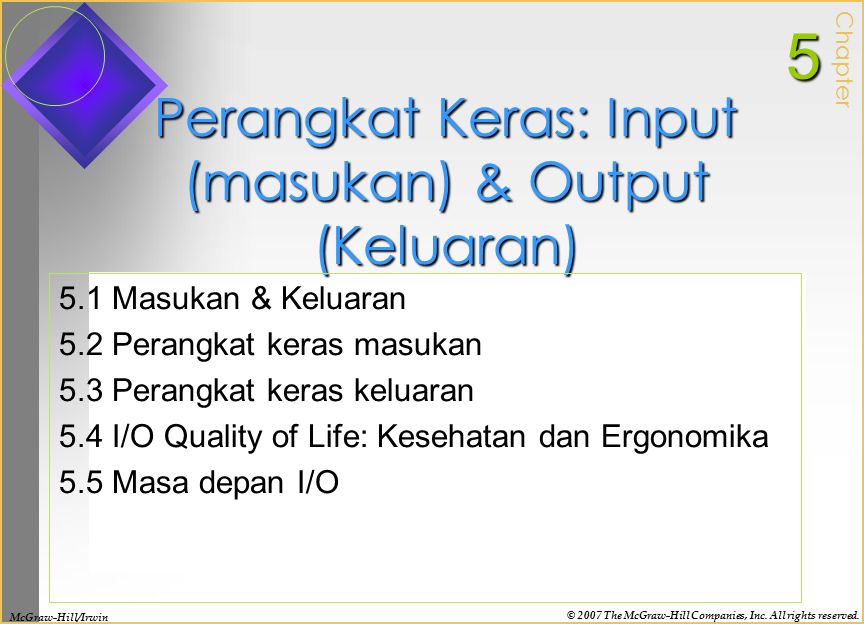 5 Chapter

Perangkat Keras: Input (masukan) & Output (Keluaran)

5.1 Masukan & Keluaran
5.2 Perangkat keras masukan
5.3 Perangkat keras keluaran
5.4 I/O Quality of Life: Kesehatan dan Ergonomika
5.5 Masa depan I/O

McGraw-Hill/Irwin

© 2007 The McGraw-Hill Companies, Inc. All rights reserved.